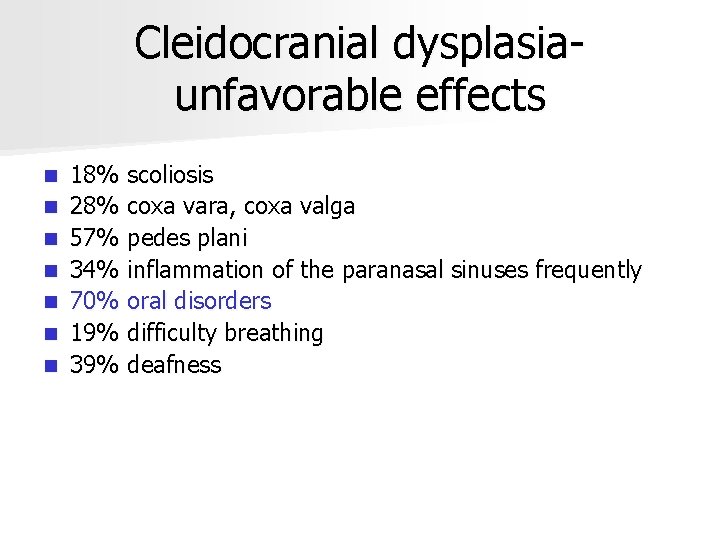 Cleidocranial dysplasia-unfavorable effects

- 18% scoliosis
- 28% coxa vara, coxa valga
- 57% pedes plani
- 34% inflammation of the paranasal sinuses frequently
- 70% oral disorders
- 19% difficulty breathing
- 39% deafness